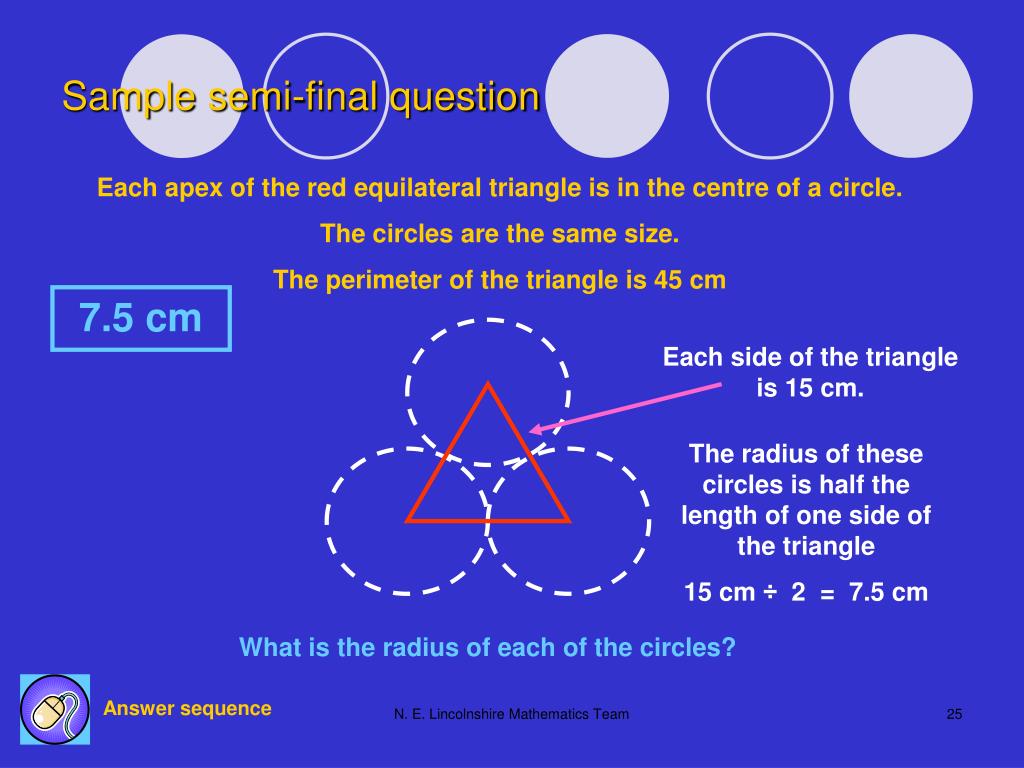 Sample semi-final question

Each apex of the red equilateral triangle is in the centre of a circle.

The circles are the same size.

The perimeter of the triangle is 45 cm

7.5 cm

Each side of the triangle is 15 cm.

The radius of these circles is half the length of one side of the triangle

15 cm ÷ 2 = 7.5 cm

What is the radius of each of the circles?

Answer sequence

N. E. Lincolnshire Mathematics Team

25